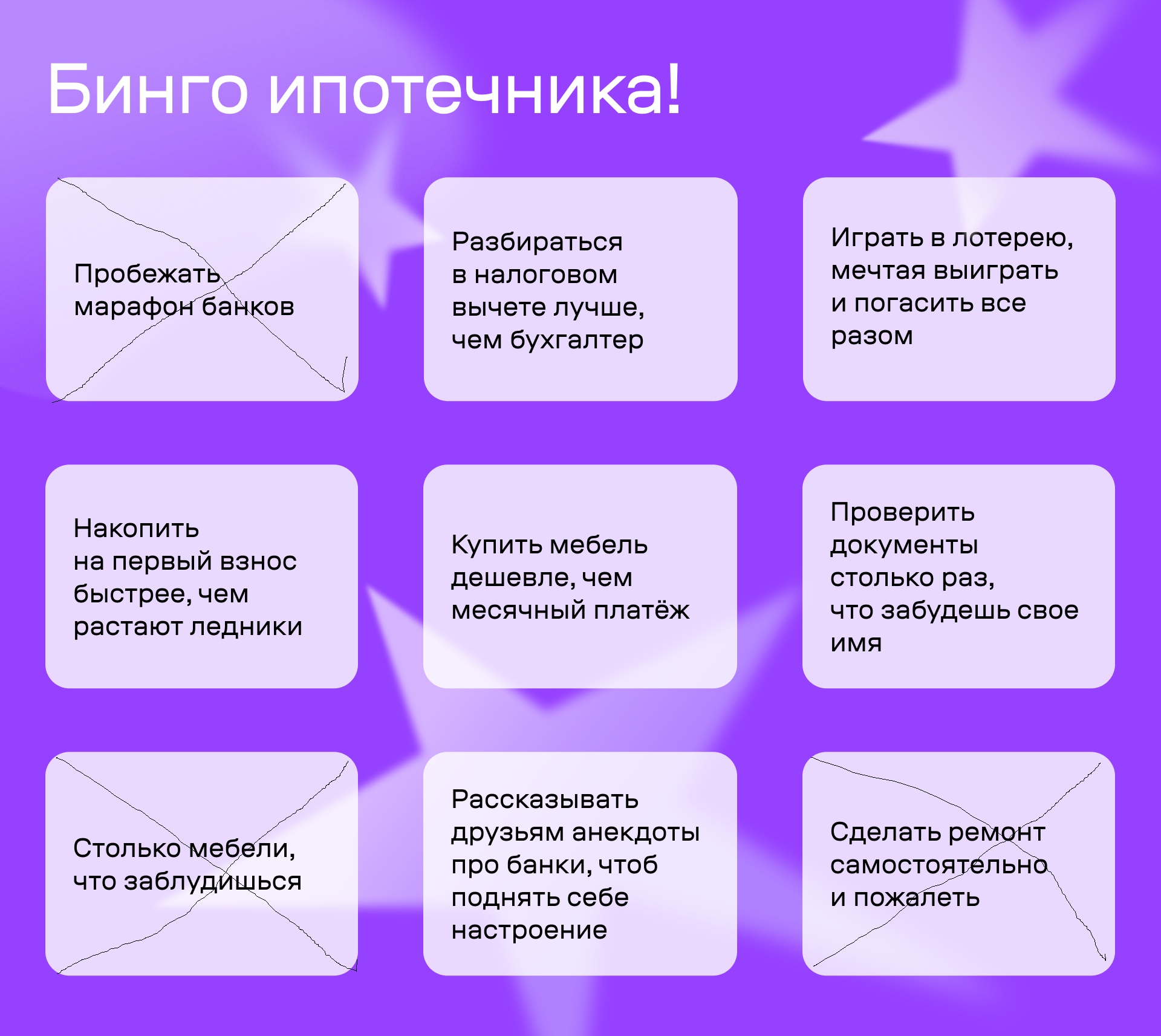 Бинго ипотечника!

Пробежать марафон банков

Разбираться в налоговом вычете лучше, чем бухгалтер

Играть в лотерею, мечтая выиграть и погасить все разом

Накопить на первый взнос быстрее, чем растают ледники

Купить мебель дешевле, чем месячный платёж

Проверить документы столько раз, что забудешь свое имя

Столько мебели, что заблудишься

Рассказывать друзьям анекдоты про банки, чтоб поднять себе настроение

Сделать ремонт самостоятельно и пожалеть